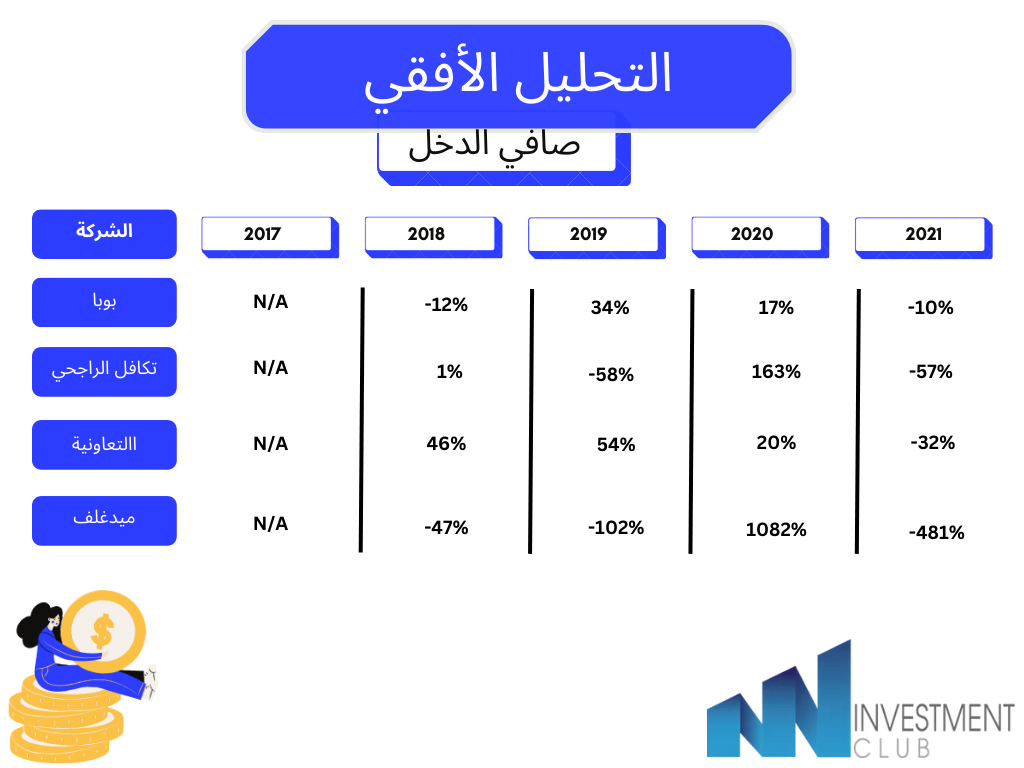 التحليل الأفقي

صافي الدخل

| الشركة | 2017 | 2018 | 2019 | 2020 | 2021 |
|---|---|---|---|---|---|
| بوبا | N/A | -12% | 34% | 17% | -10% |
| تكافل الراجحي | N/A | 1% | -58% | 163% | -57% |
| االتعاونية | N/A | 46% | 54% | 20% | -32% |
| ميدغلف | N/A | -47% | -102% | 1082% | -481% |

$

INVESTMENT
CLUB